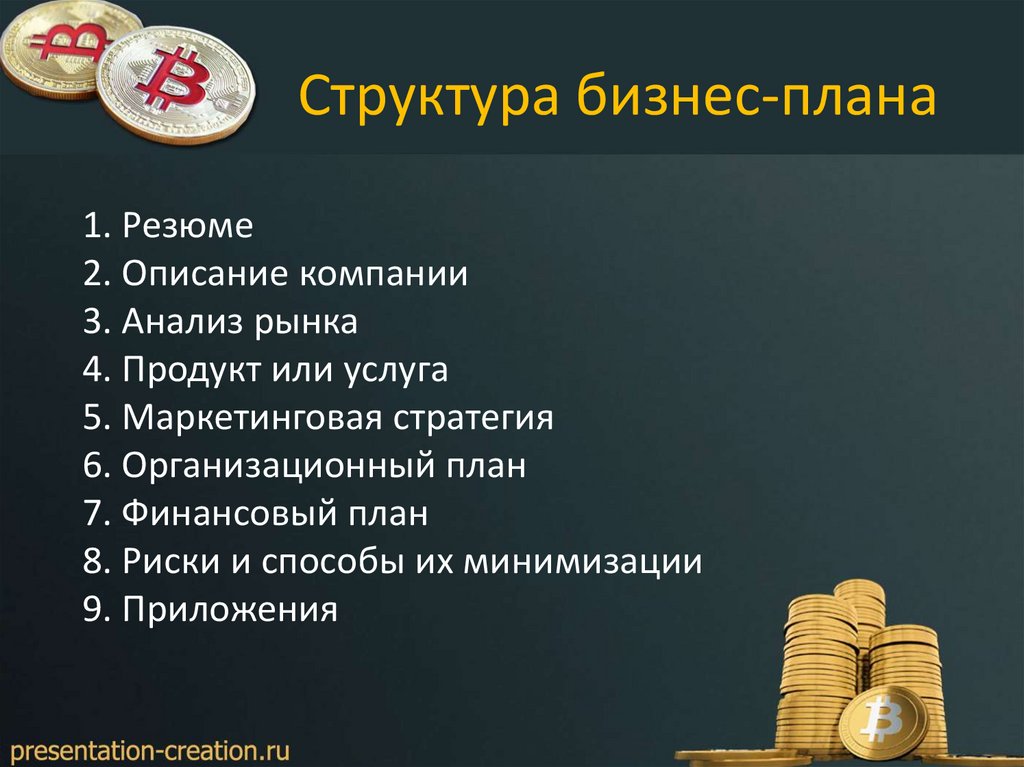 Структура бизнес-плана

1. Резюме
2. Описание компании
3. Анализ рынка
4. Продукт или услуга
5. Маркетинговая стратегия
6. Организационный план
7. Финансовый план
8. Риски и способы их минимизации
9. Приложения

presentation-creation.ru